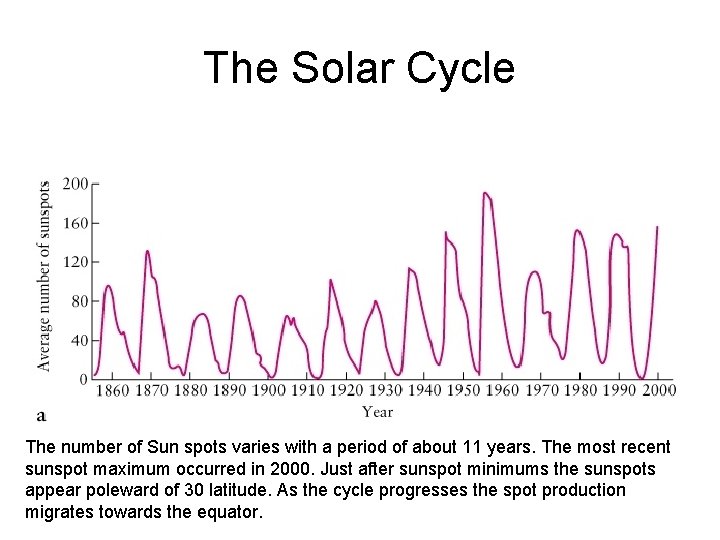 The Solar Cycle

Average number of sunspots

200
160
120
80
40
0

1860 1870 1880 1890 1900 1910 1920 1930 1940 1950 1960 1970 1980 1990 2000

Year

a

The number of Sun spots varies with a period of about 11 years. The most recent sunspot maximum occurred in 2000. Just after sunspot minimums the sunspots appear poleward of 30 latitude. As the cycle progresses the spot production migrates towards the equator.